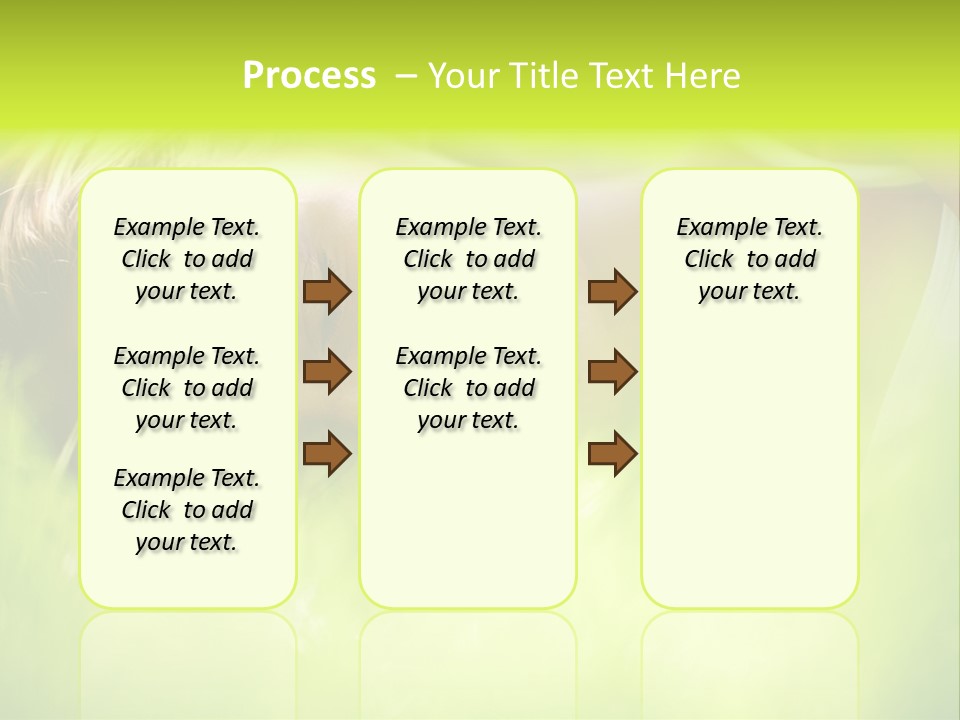 Process – Your Title Text Here

Example Text. Click to add your text.

Example Text. Click to add your text.

Example Text. Click to add your text.

Example Text. Click to add your text.

Example Text. Click to add your text.

Example Text. Click to add your text.